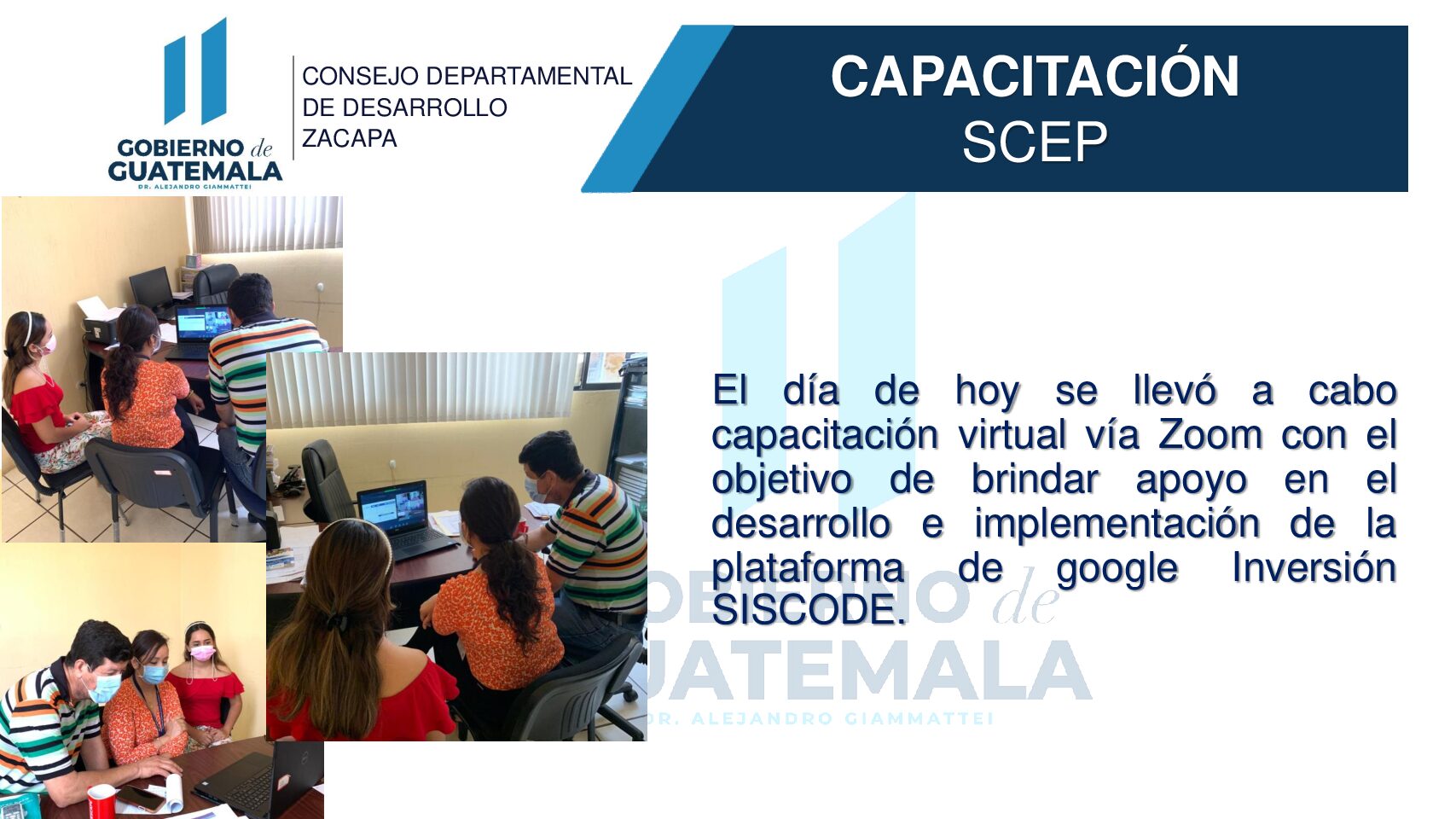 GOBIERNO de GUATEMALA
DR. ALEJANDRO GIAMMATTEI

CONSEJO DEPARTAMENTAL DE DESARROLLO ZACAPA

CAPACITACIÓN
SCEP

El día de hoy se llevó a cabo capacitación virtual vía Zoom con el objetivo de brindar apoyo en el desarrollo e implementación de la plataforma de google Inversión SISCODE.

GOBIERNO de GUATEMALA
DR. ALEJANDRO GIAMMATTEI